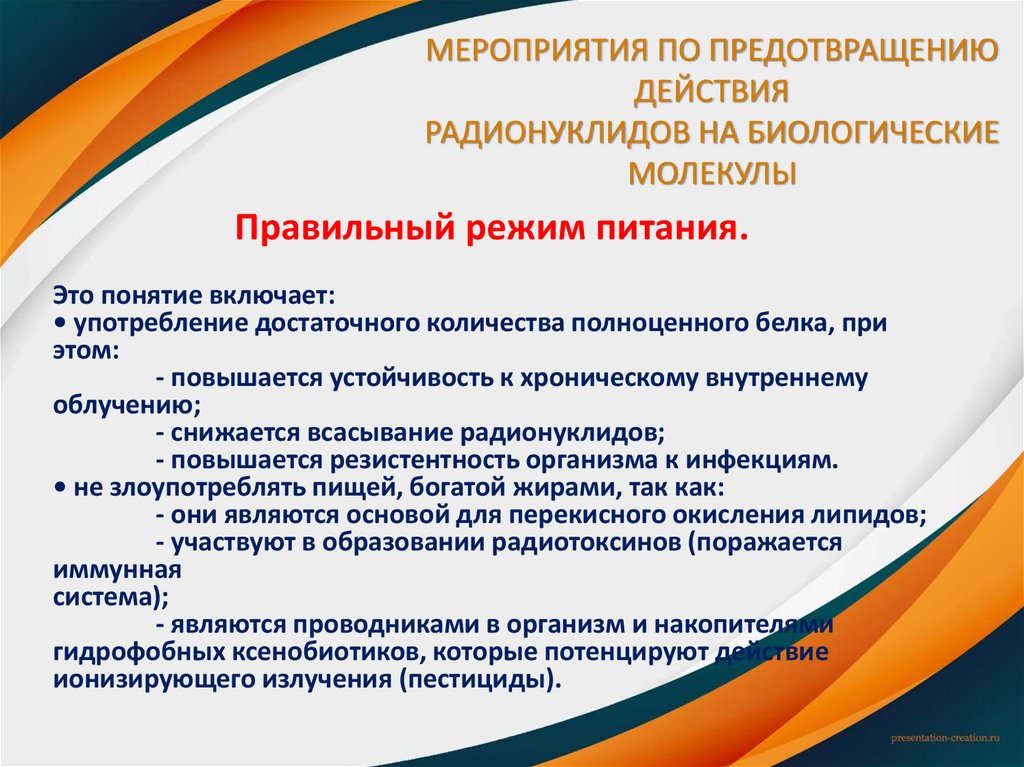 МЕРОПРИЯТИЯ ПО ПРЕДОТВРАЩЕНИЮ ДЕЙСТВИЯ РАДИОНУКЛИДОВ НА БИОЛОГИЧЕСКИЕ МОЛЕКУЛЫ

Правильный режим питания.

Это понятие включает:
• употребление достаточного количества полноценного белка, при этом:
- повышается устойчивость к хроническому внутреннему облучению;
- снижается всасывание радионуклидов;
- повышается резистентность организма к инфекциям.
• не злоупотреблять пищей, богатой жирами, так как:
- они являются основой для перекисного окисления липидов;
- участвуют в образовании радиотоксинов (поражается иммунная система);
- являются проводниками в организм и накопителями гидрофобных ксенобиотиков, которые потенцируют действие ионизирующего излучения (пестициды).

presentation-creation.ru